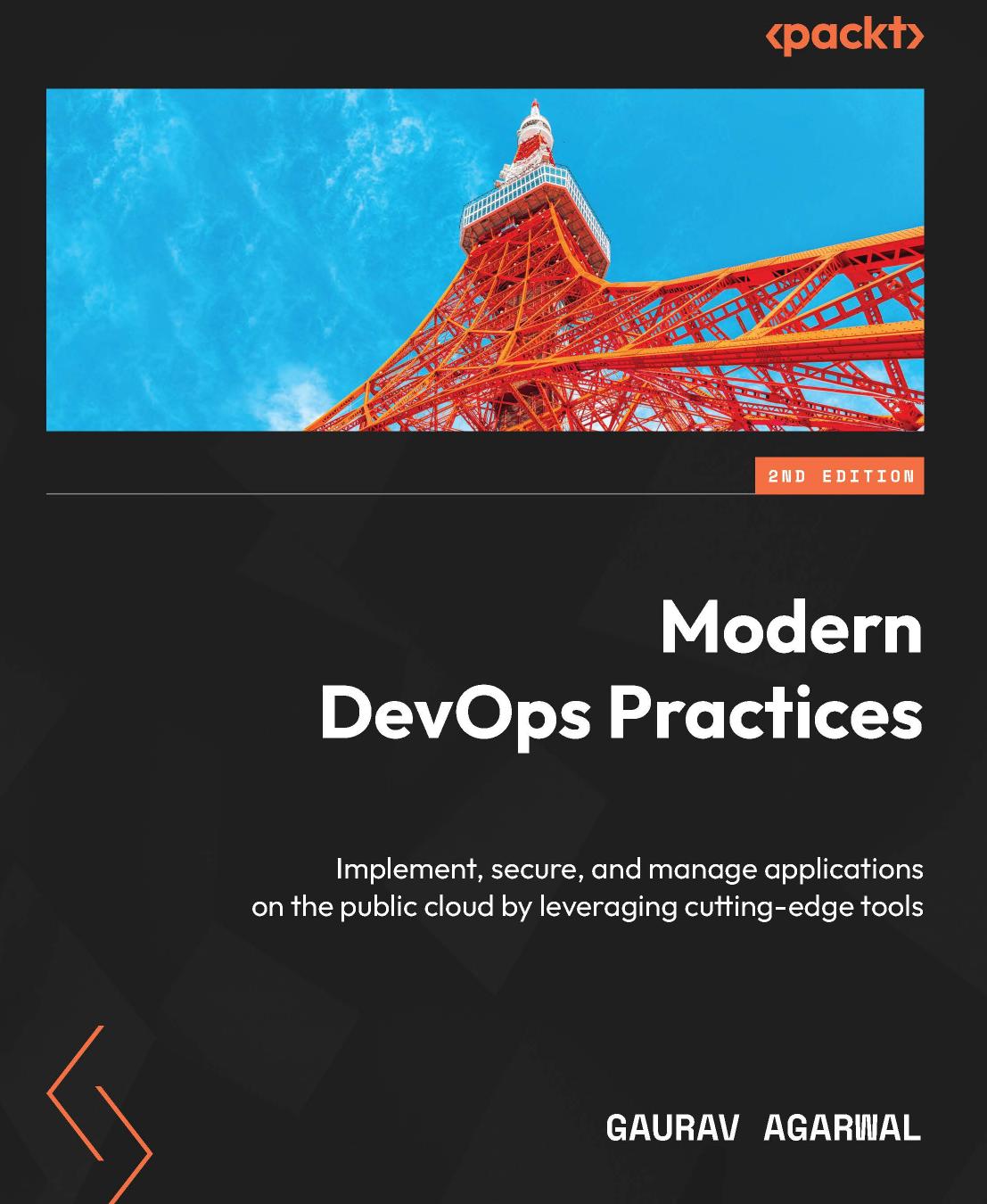 <packt>

2ND EDITION

Modern DevOps Practices

Implement, secure, and manage applications on the public cloud by leveraging cutting-edge tools

GAURAV AGARWAL